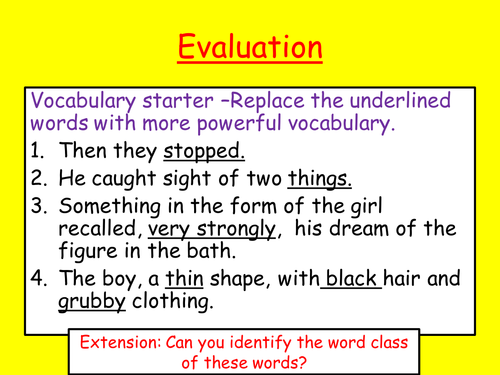 Evaluation

Vocabulary starter –Replace the underlined words with more powerful vocabulary.

1. Then they stopped.
2. He caught sight of two things.
3. Something in the form of the girl recalled, very strongly, his dream of the figure in the bath.
4. The boy, a thin shape, with black hair and grubby clothing.

Extension: Can you identify the word class of these words?